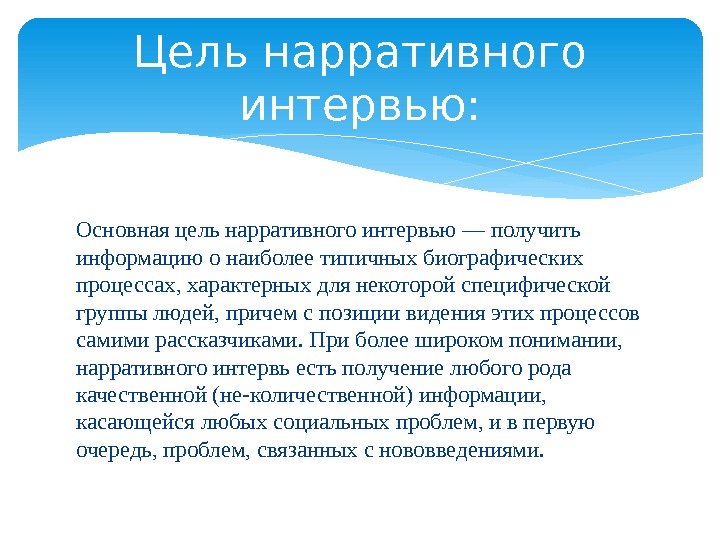 Цель нарративного интервью:

Основная цель нарративного интервью — получить информацию о наиболее типичных биографических процессах, характерных для некоторой специфической группы людей, причем с позиции видения этих процессов самими рассказчиками. При более широком понимании, нарративного интервь есть получение любого рода качественной (не-количественной) информации, касающейся любых социальных проблем, и в первую очередь, проблем, связанных с нововведениями.